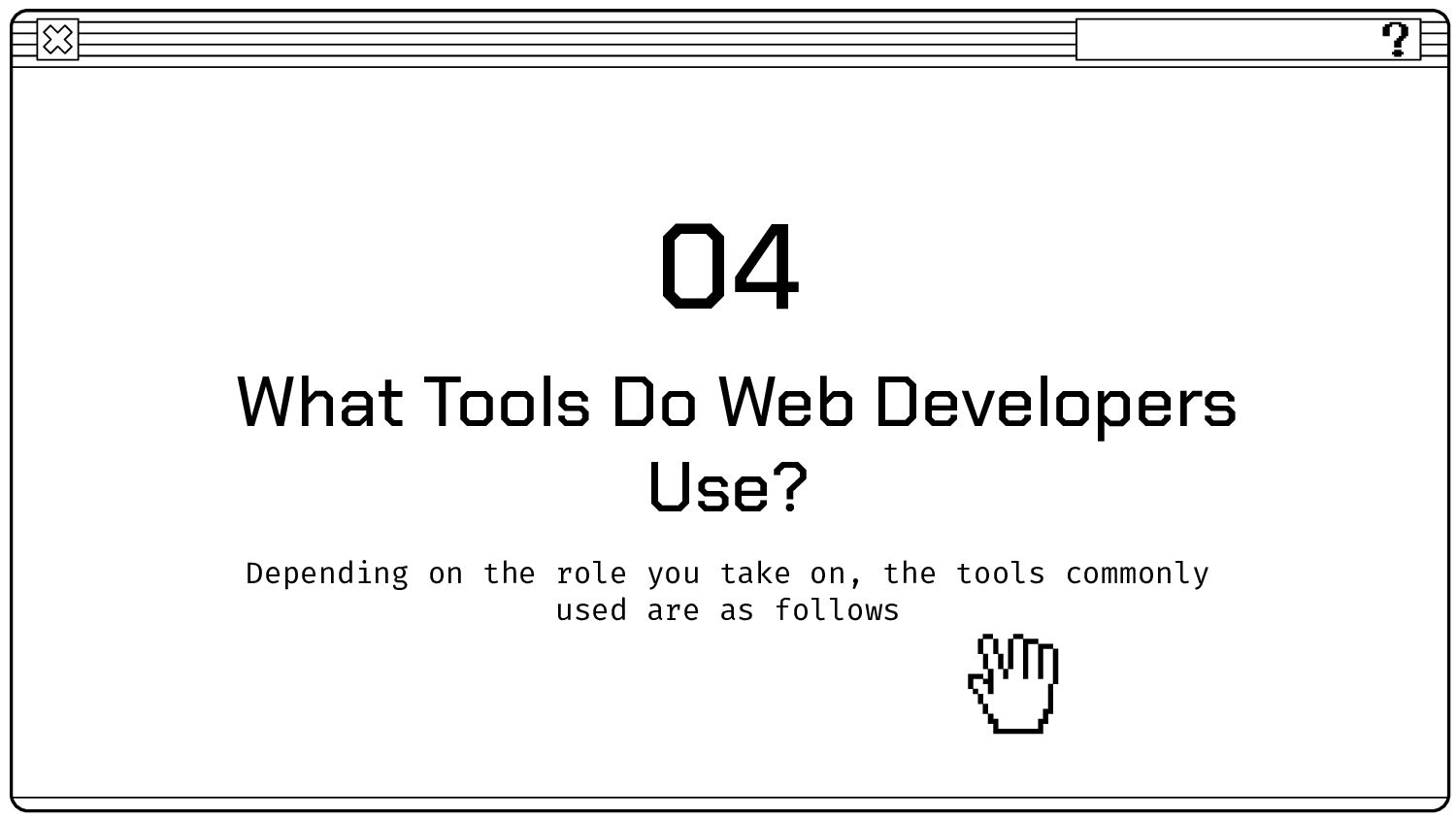 ?

04

What Tools Do Web Developers Use?

Depending on the role you take on, the tools commonly used are as follows